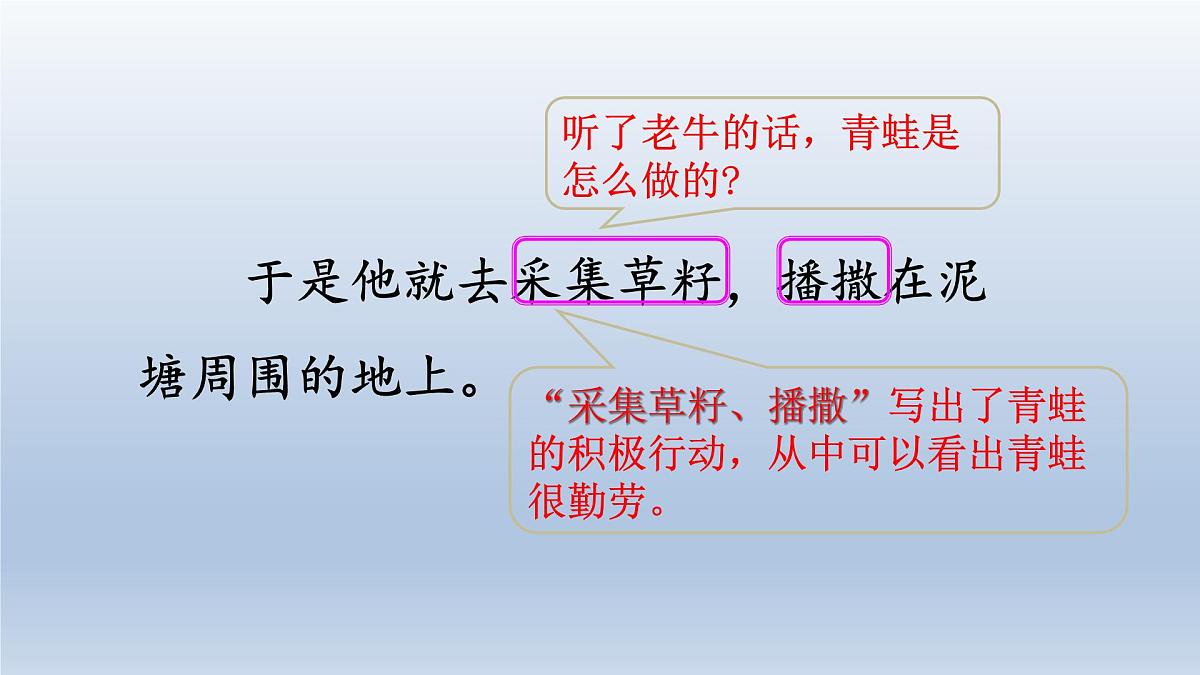 听了老牛的话，青蛙是怎么做的?

于是他就去采集草籽，播撒在泥塘周围的地上。

“采集草籽、播撒”写出了青蛙的积极行动，从中可以看出青蛙很勤劳。